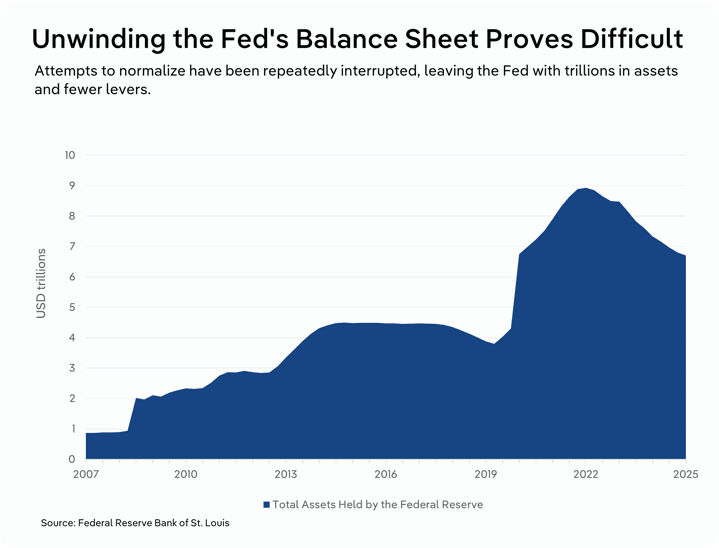 Unwinding the Fed's Balance Sheet Proves Difficult

Attempts to normalize have been repeatedly interrupted, leaving the Fed with trillions in assets and fewer levers.

USD trillions

10
9
8
7
6
5
4
3
2
1
0

2007
2010
2013
2016
2019
2022
2025

Total Assets Held by the Federal Reserve

Source: Federal Reserve Bank of St. Louis